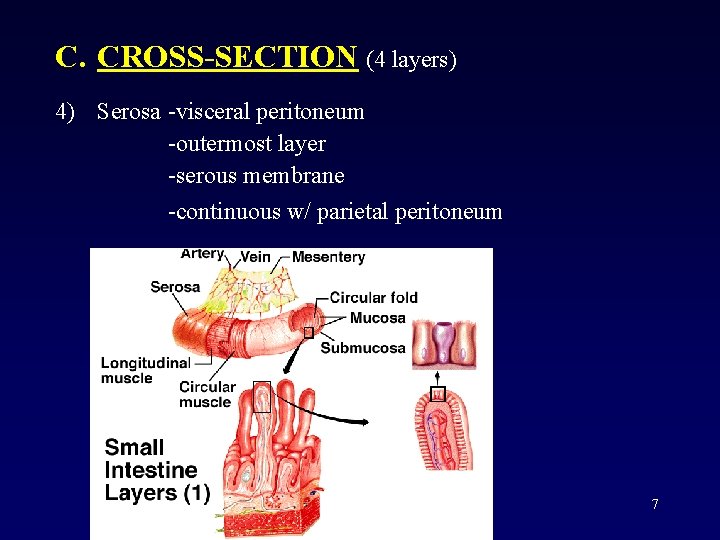 C. CROSS-SECTION (4 layers)

4) Serosa -visceral peritoneum
-outermost layer
-serous membrane
-continuous w/ parietal peritoneum

Artery
Vein
Mesentery
Serosa
Circular fold
Mucosa
Submucosa
Longitudinal muscle
Circular muscle

Small Intestine Layers (1)

7